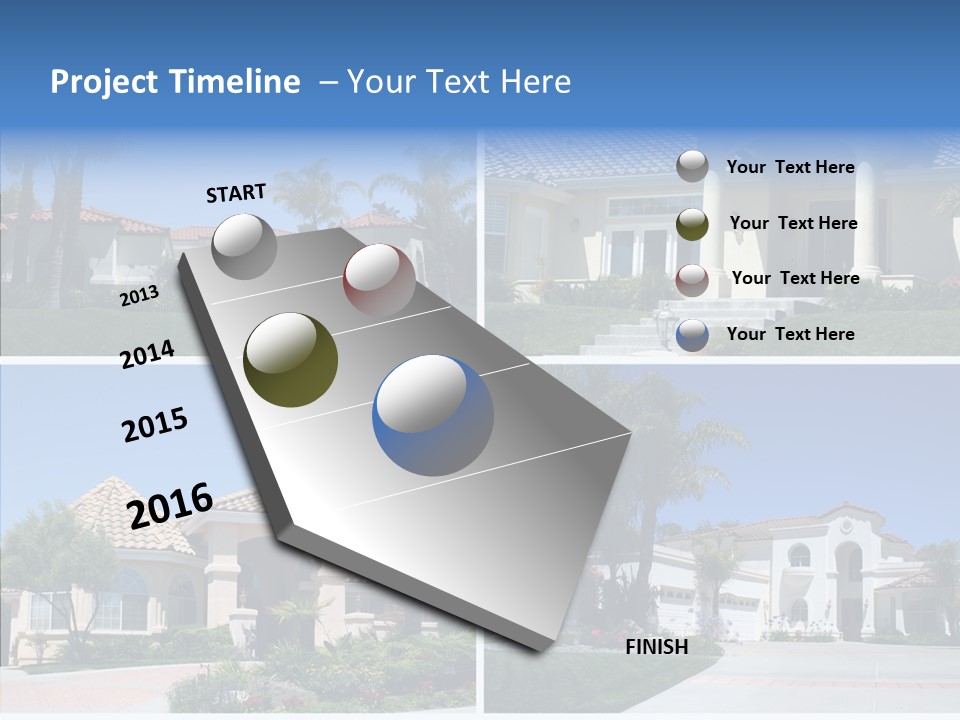 Project Timeline – Your Text Here

START

2013

2014

2015

2016

FINISH

Your Text Here

Your Text Here

Your Text Here

Your Text Here